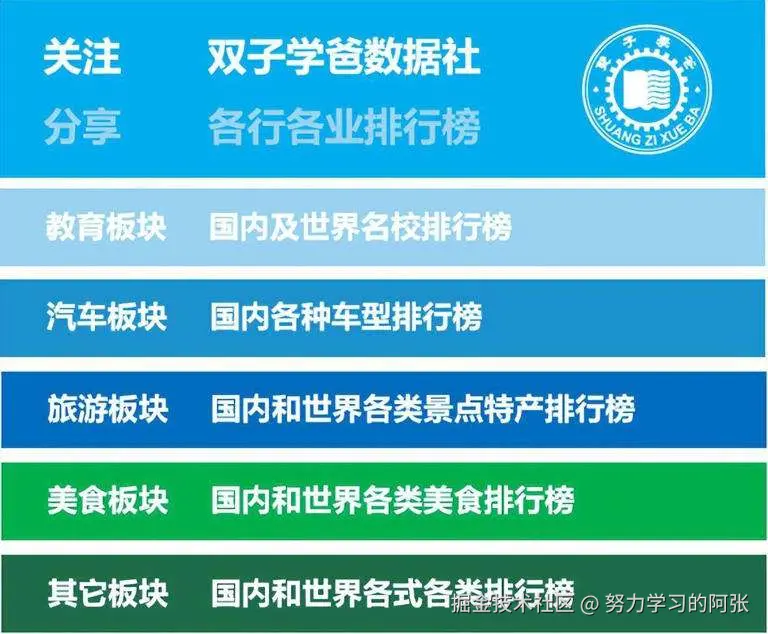 关注　双子学爸数据社
分享　各行各业排行榜

双子学爸
SHUANG ZI XUE BA

教育板块　国内及世界名校排行榜

汽车板块　国内各种车型排行榜

旅游板块　国内和世界各类景点特产排行榜

美食板块　国内和世界各类美食排行榜

其它板块　国内和世界各式各类排行榜

掘金技术社区 @ 努力学习的阿张